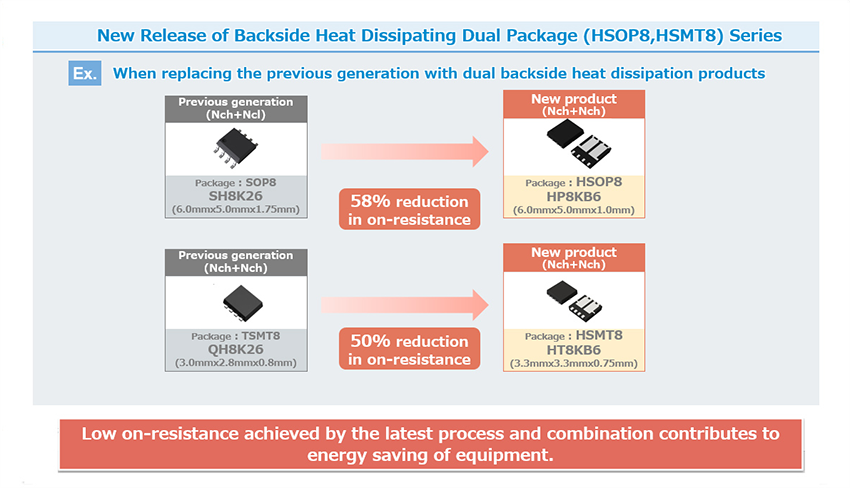 New Release of Backside Heat Dissipating Dual Package (HSOP8,HSMT8) Series

Ex. When replacing the previous generation with dual backside heat dissipation products

Previous generation
(Nch+Ncl)

Package : SOP8
SH8K26
(6.0mmx5.0mmx1.75mm)

58% reduction
in on-resistance

New product
(Nch+Nch)

Package : HSOP8
HP8KB6
(6.0mmx5.0mmx1.0mm)

Previous generation
(Nch+Nch)

Package : TSMT8
QH8K26
(3.0mmx2.8mmx0.8mm)

50% reduction
in on-resistance

New product
(Nch+Nch)

Package : HSMT8
HT8KB6
(3.3mmx3.3mmx0.75mm)

Low on-resistance achieved by the latest process and combination contributes to energy saving of equipment.